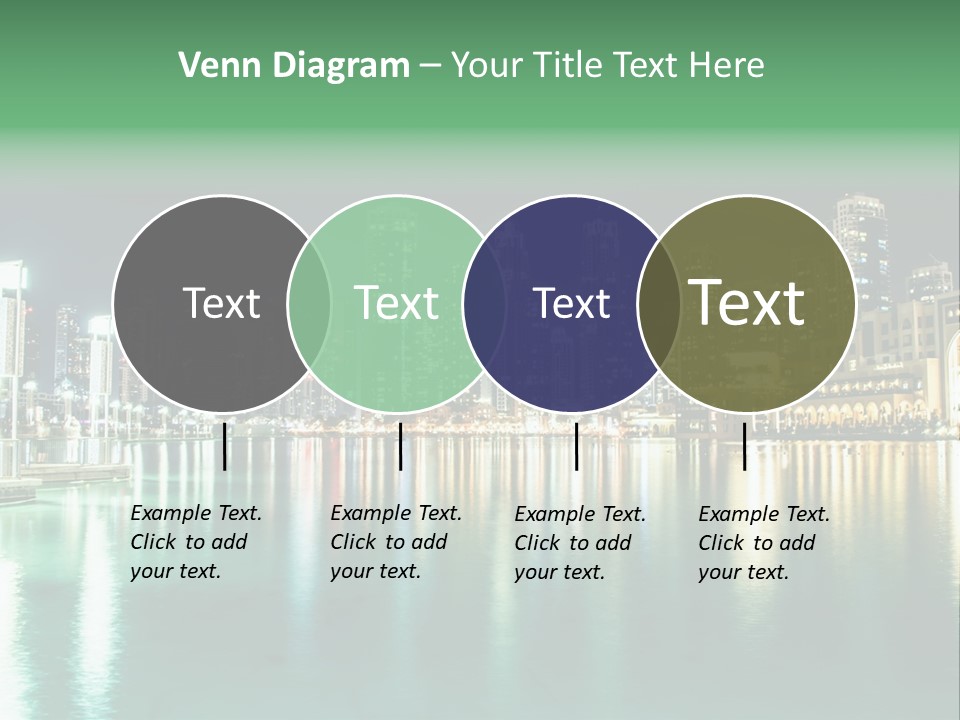 Venn Diagram – Your Title Text Here

Text

Text

Text

Text

Example Text. Click to add your text.

Example Text. Click to add your text.

Example Text. Click to add your text.

Example Text. Click to add your text.